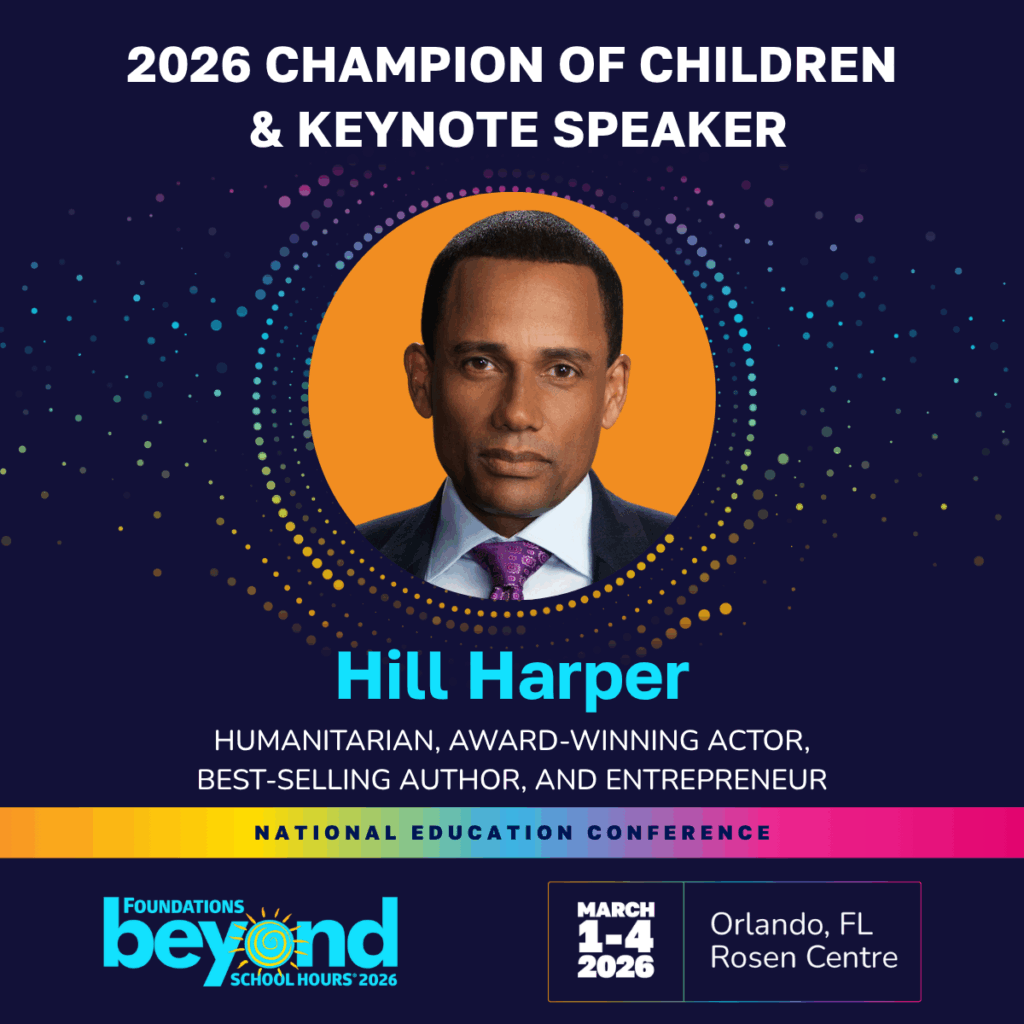 2026 CHAMPION OF CHILDREN & KEYNOTE SPEAKER

Hill Harper

HUMANITARIAN, AWARD-WINNING ACTOR, BEST-SELLING AUTHOR, AND ENTREPRENEUR

NATIONAL EDUCATION CONFERENCE

FOUNDATIONS beyond SCHOOL HOURS® 2026

MARCH 1-4 2026

Orlando, FL Rosen Centre